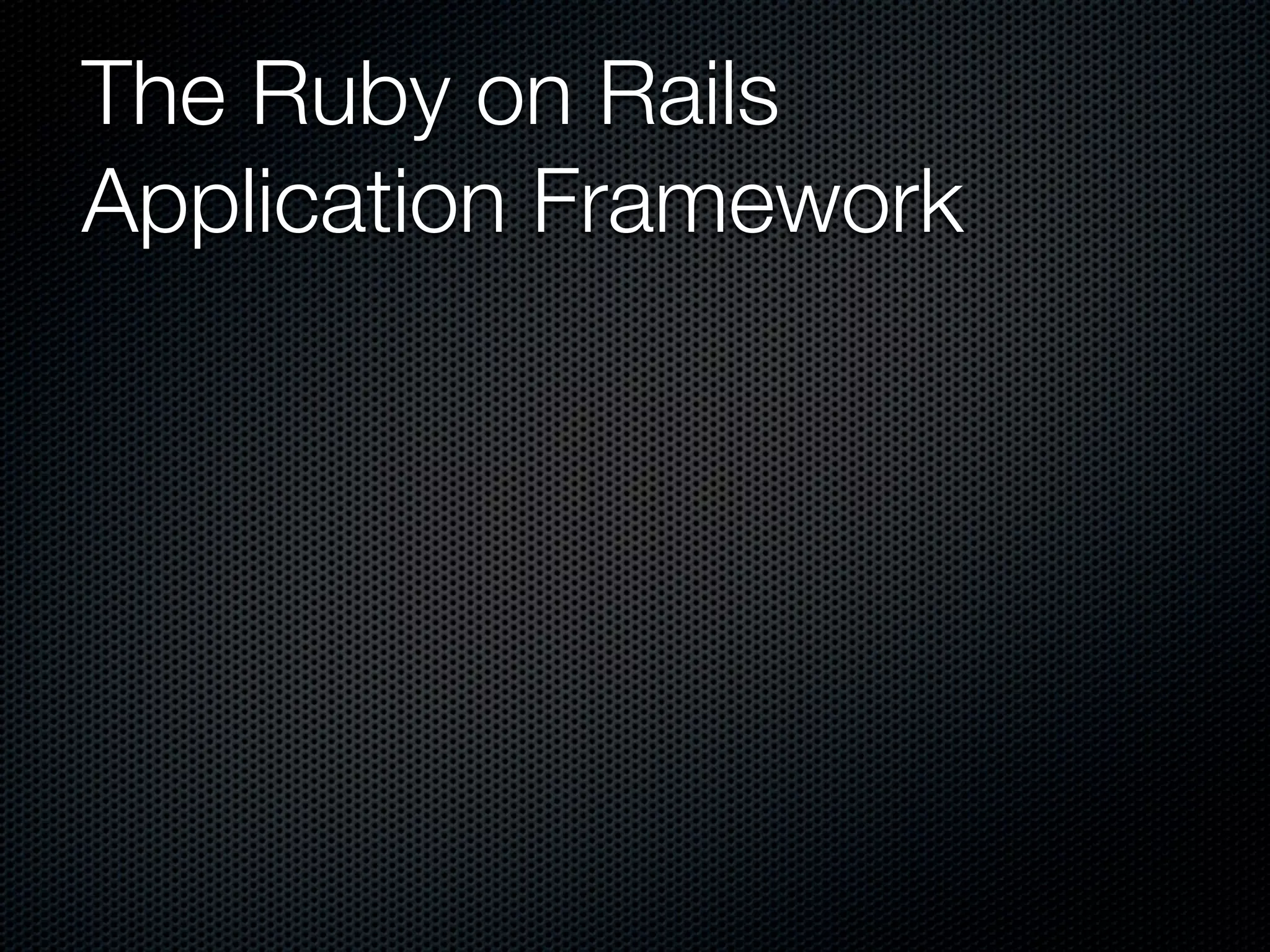 The Ruby on Rails Application Framework